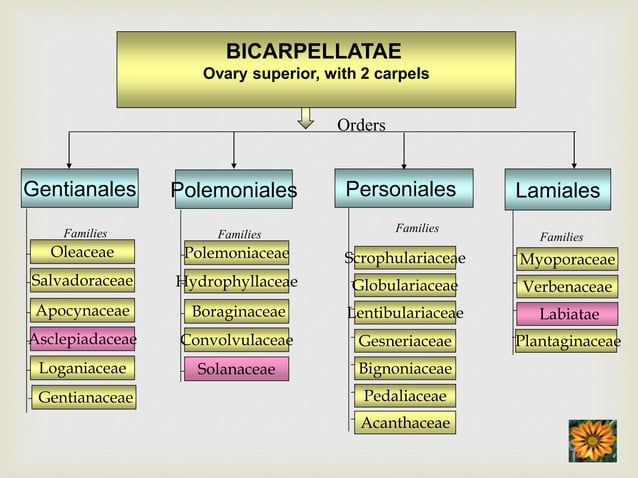 BICARPELLATAE
Ovary superior, with 2 carpels

Orders

Gentianales

Families

Oleaceae

Salvadoraceae

Apocynaceae

Asclepiadaceae

Loganiaceae

Gentianaceae

Polemoniales

Families

Polemoniaceae

Hydrophyllaceae

Boraginaceae

Convolvulaceae

Solanaceae

Personiales

Families

Scrophulariaceae

Globulariaceae

Lentibulariaceae

Gesneriaceae

Bignoniaceae

Pedaliaceae

Acanthaceae

Lamiales

Families

Myoporaceae

Verbenaceae

Labiatae

Plantaginaceae